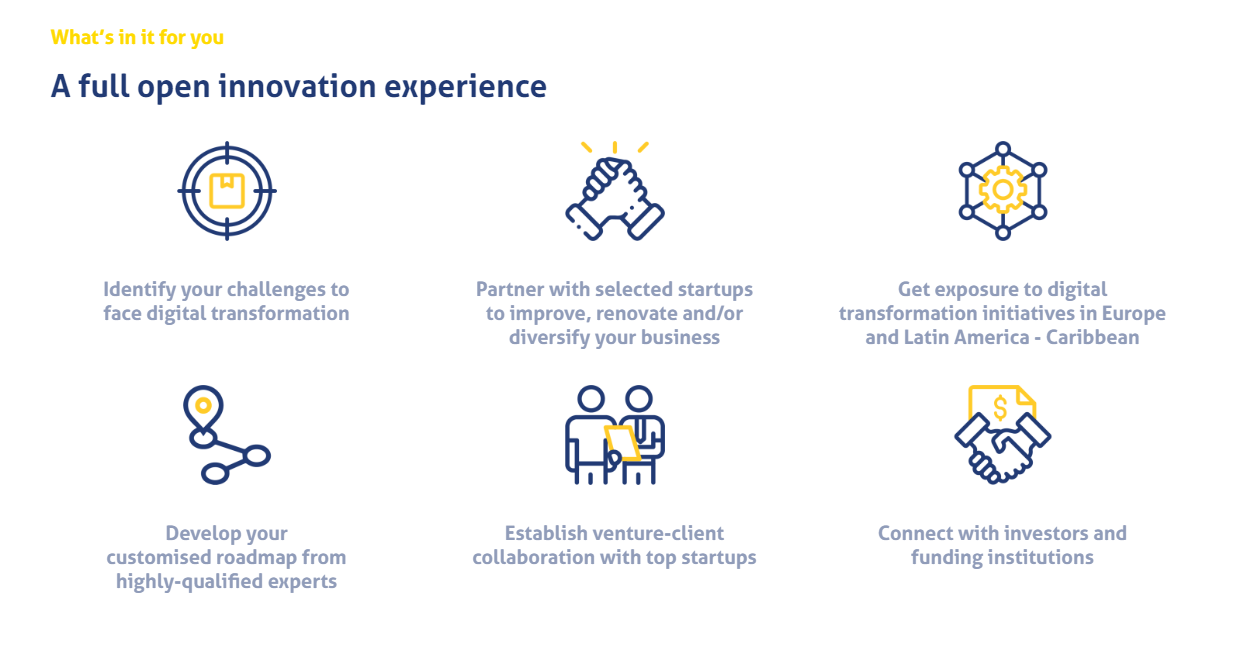 What's in it for you

A full open innovation experience

Identify your challenges to face digital transformation

Partner with selected startups to improve, renovate and/or diversify your business

Get exposure to digital transformation initiatives in Europe and Latin America - Caribbean

Develop your customised roadmap from highly-qualified experts

Establish venture-client collaboration with top startups

Connect with investors and funding institutions